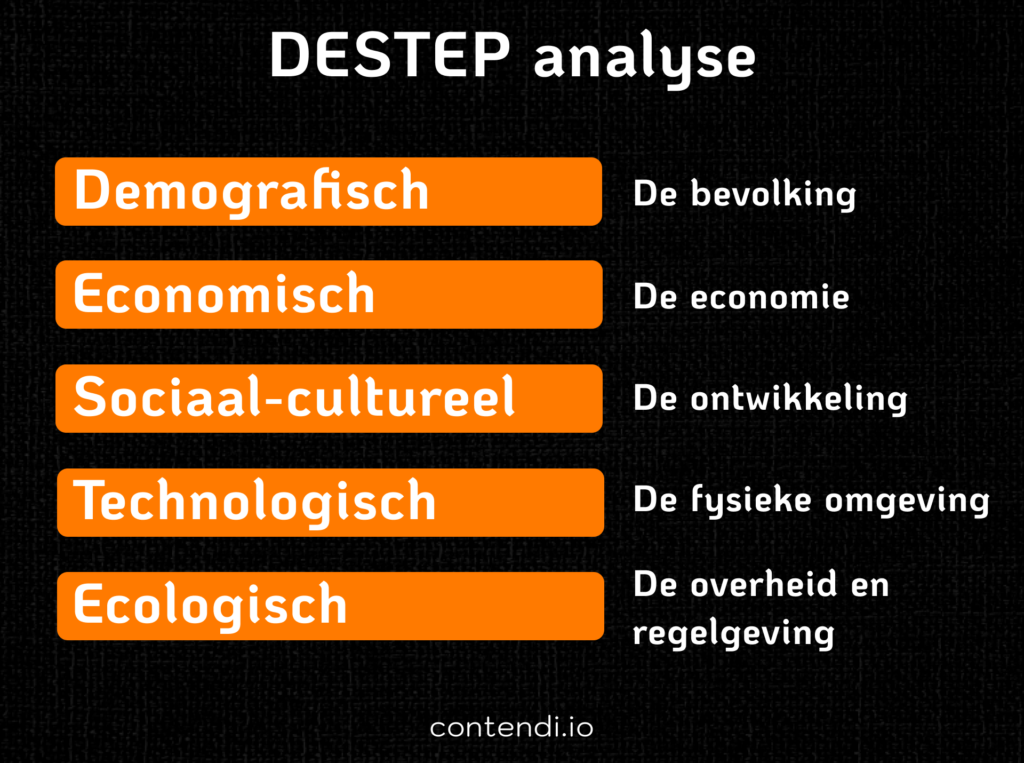 DESTEP analyse

Demografisch

De bevolking

Economisch

De economie

Sociaal-cultureel

De ontwikkeling

Technologisch

De fysieke omgeving

Ecologisch

De overheid en regelgeving

contendi.io